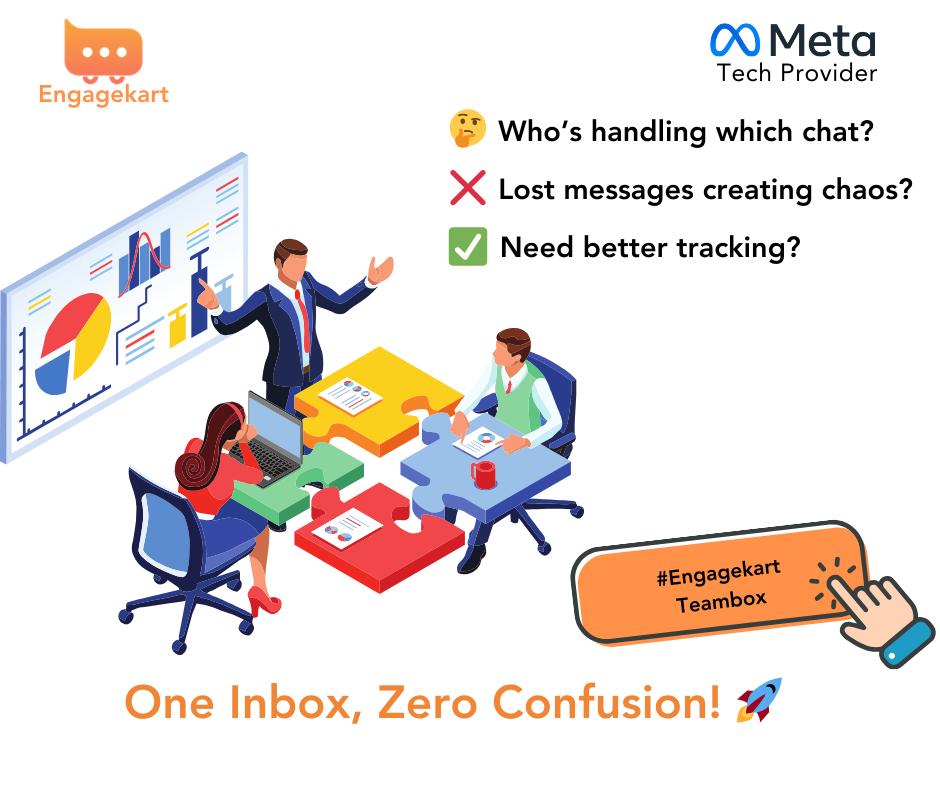 Engagekart

Meta
Tech Provider

🤔 Who's handling which chat?

❌ Lost messages creating chaos?

✅ Need better tracking?

#Engagekart
Teambox

One Inbox, Zero Confusion! 🚀